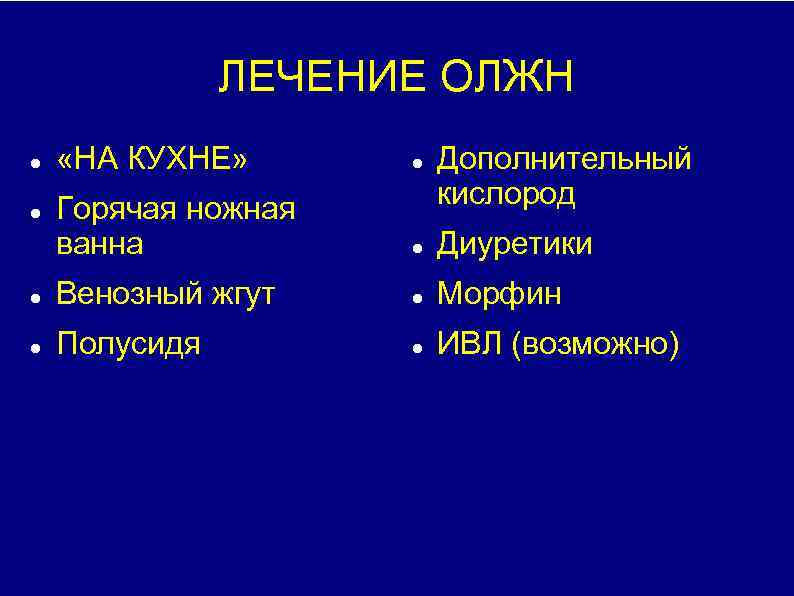 ЛЕЧЕНИЕ ОЛЖН

- «НА КУХНЕ»
- Горячая ножная ванна
- Венозный жгут
- Полусидя

- Дополнительный кислород
- Диуретики
- Морфин
- ИВЛ (возможно)